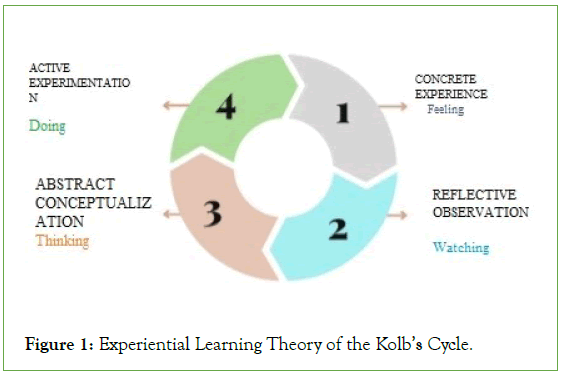 ACTIVE EXPERIMENTATIO N

Doing

4

1

CONCRETE EXPERIENCE
Feeling

ABSTRACT CONCEPTUALIZ ATION
Thinking

3

2

REFLECTIVE OBSERVATION

Watching

Figure 1: Experiential Learning Theory of the Kolb's Cycle.